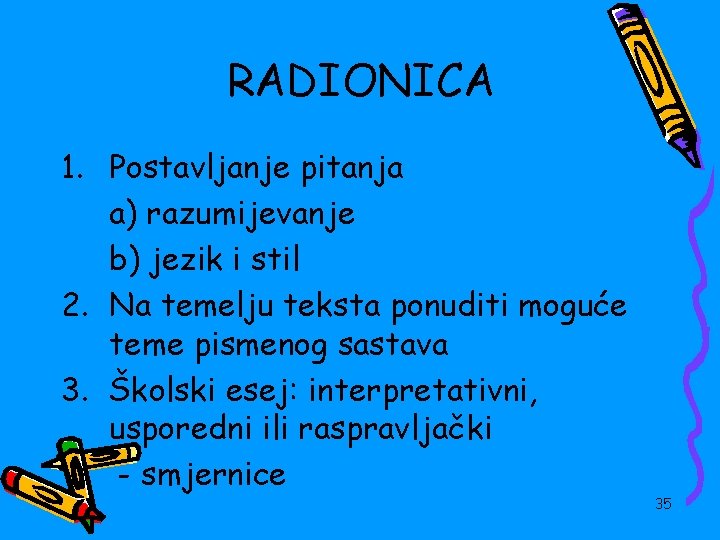 RADIONICA

1. Postavljanje pitanja
a) razumijevanje
b) jezik i stil
2. Na temelju teksta ponuditi moguće teme pismenog sastava
3. Školski esej: interpretativni, usporedni ili raspravljački
- smjernice

35